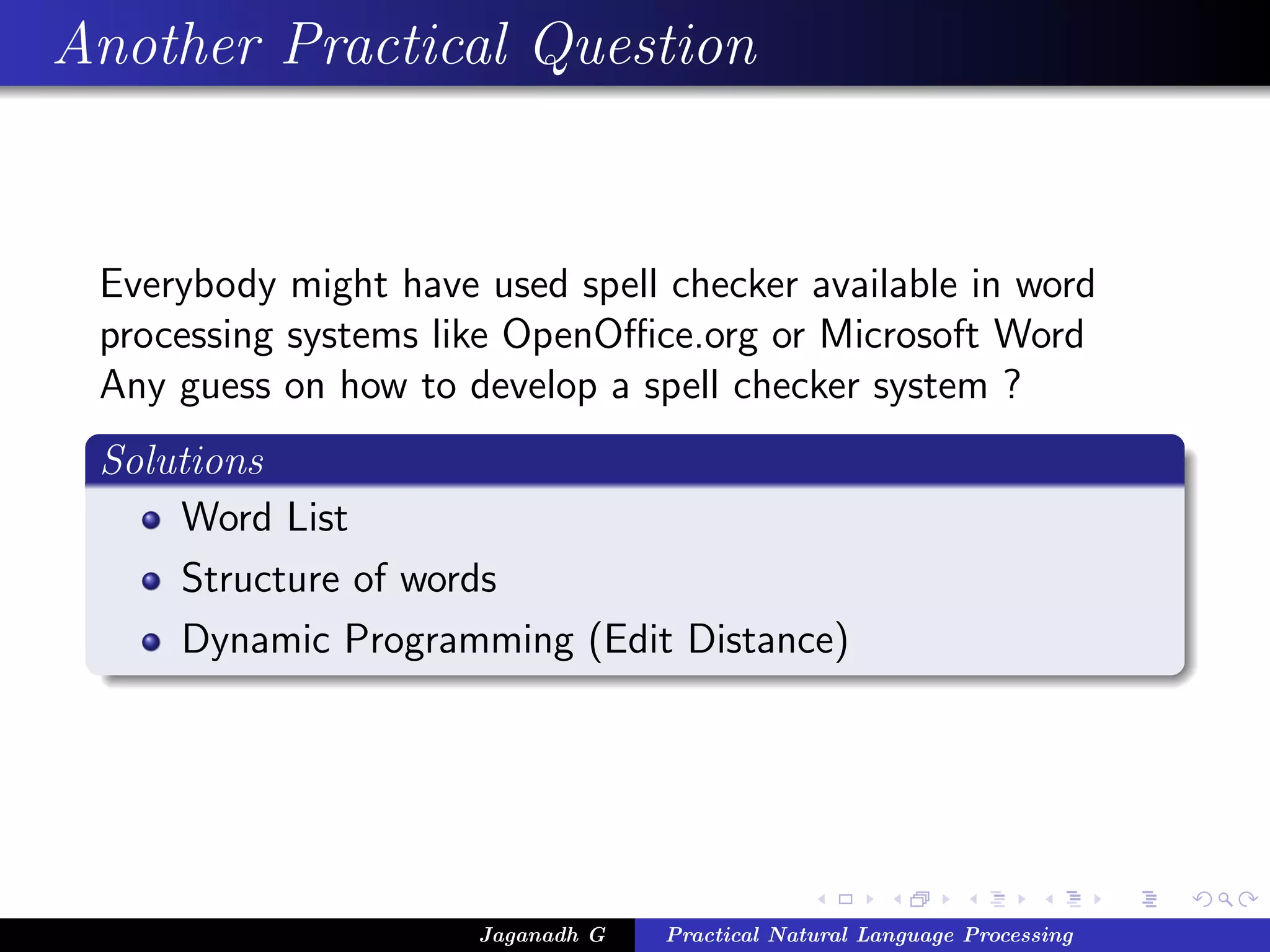 Another Practical Question

Everybody might have used spell checker available in word processing systems like OpenOffice.org or Microsoft Word
Any guess on how to develop a spell checker system ?

Solutions

- Word List
- Structure of words
- Dynamic Programming (Edit Distance)

Jaganadh G Practical Natural Language Processing